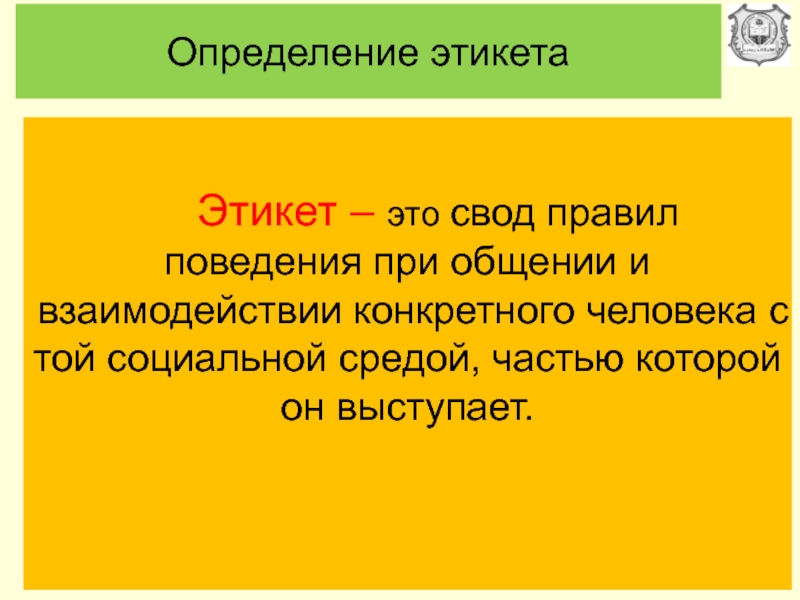 Определение этикета

Этикет – это свод правил поведения при общении и взаимодействии конкретного человека с той социальной средой, частью которой он выступает.